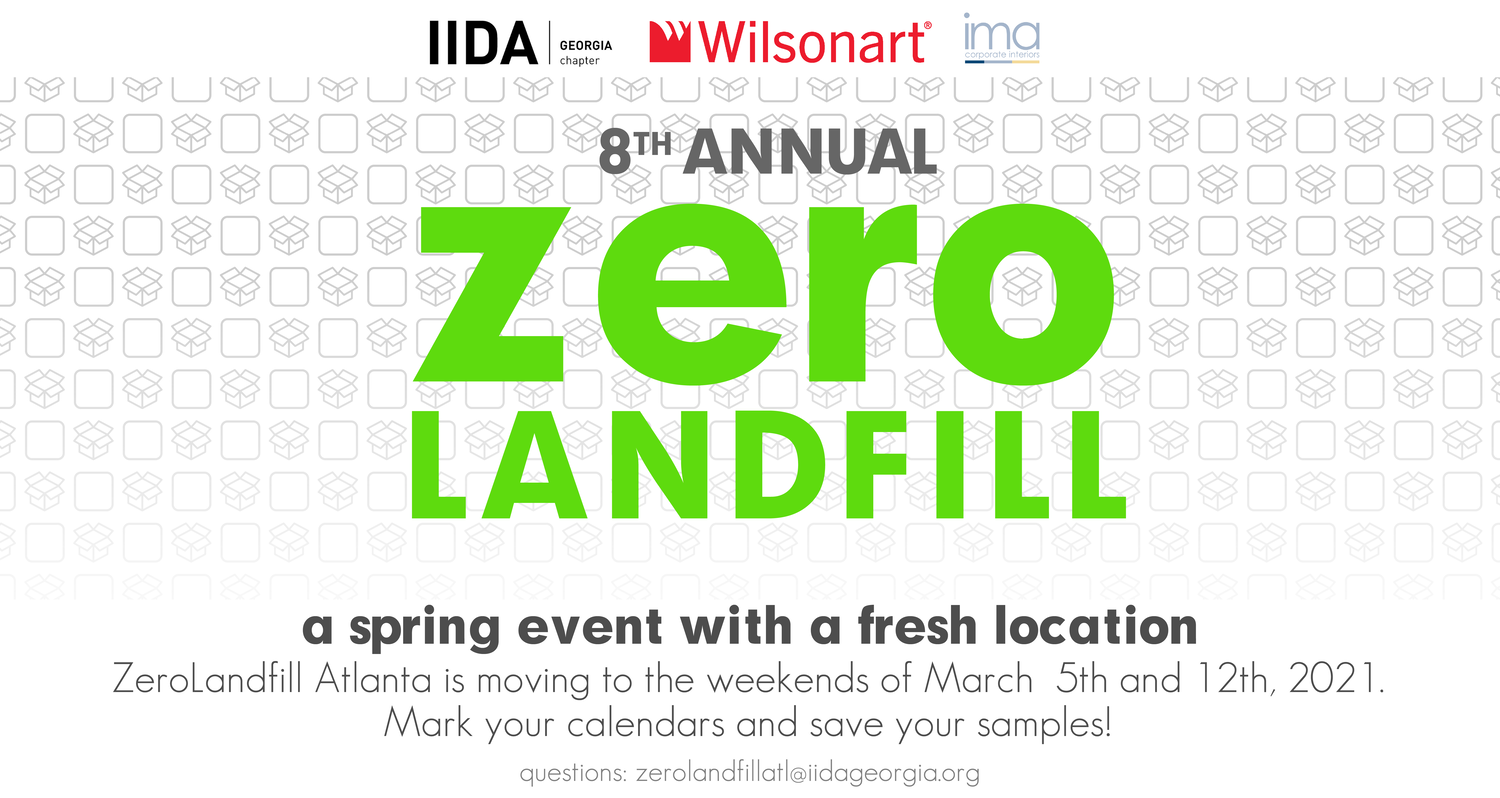 IIDA GEORGIA chapter Wilsonart® ima corporate interiors

8TH ANNUAL

zero

LANDFILL

a spring event with a fresh location

ZeroLandfill Atlanta is moving to the weekends of March 5th and 12th, 2021. Mark your calendars and save your samples!

questions: zerolandfillatl@iidageorgia.org